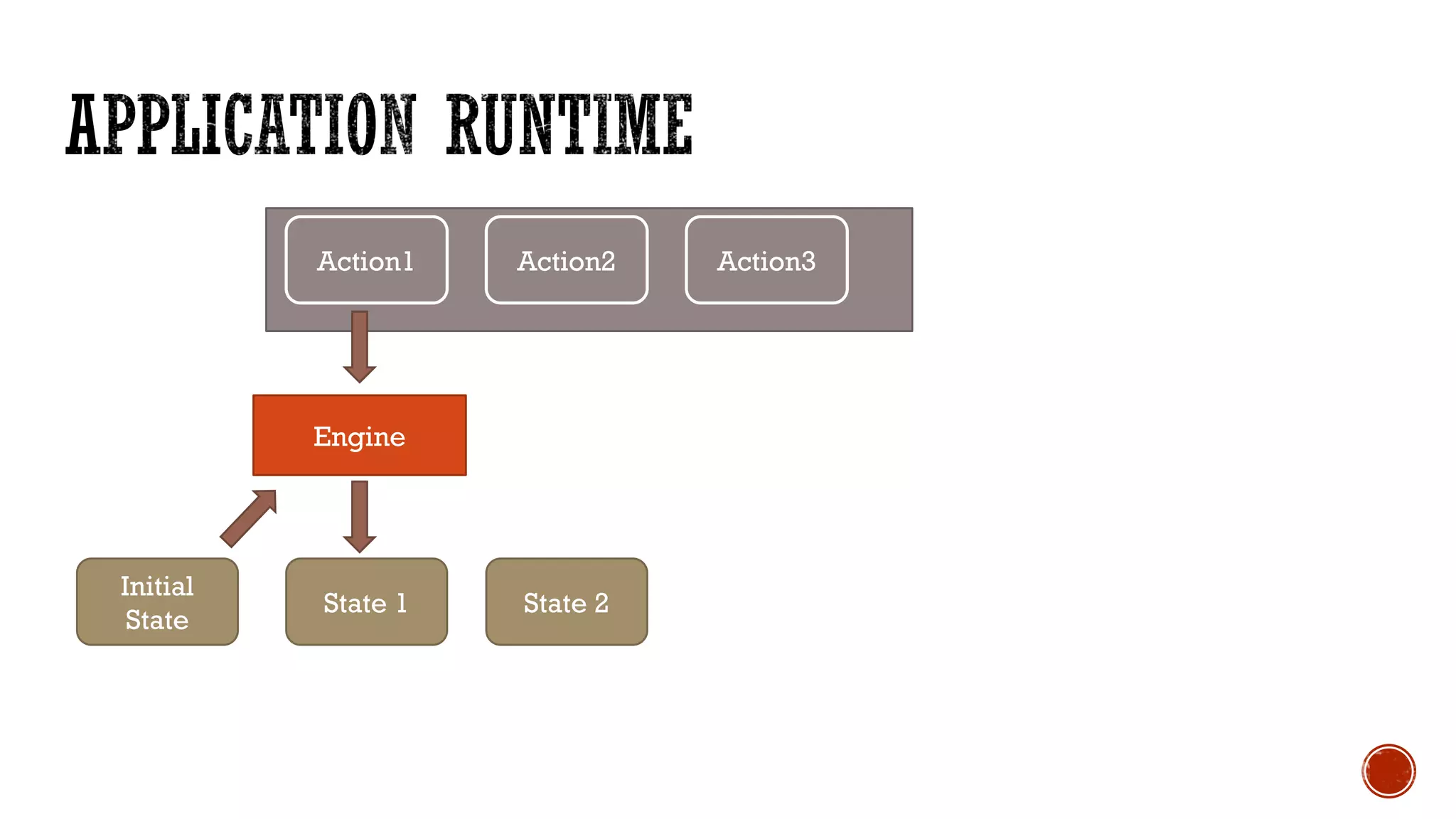 APPLICATION RUNTIME

Action1

Action2

Action3

Engine

Initial State

State 1

State 2